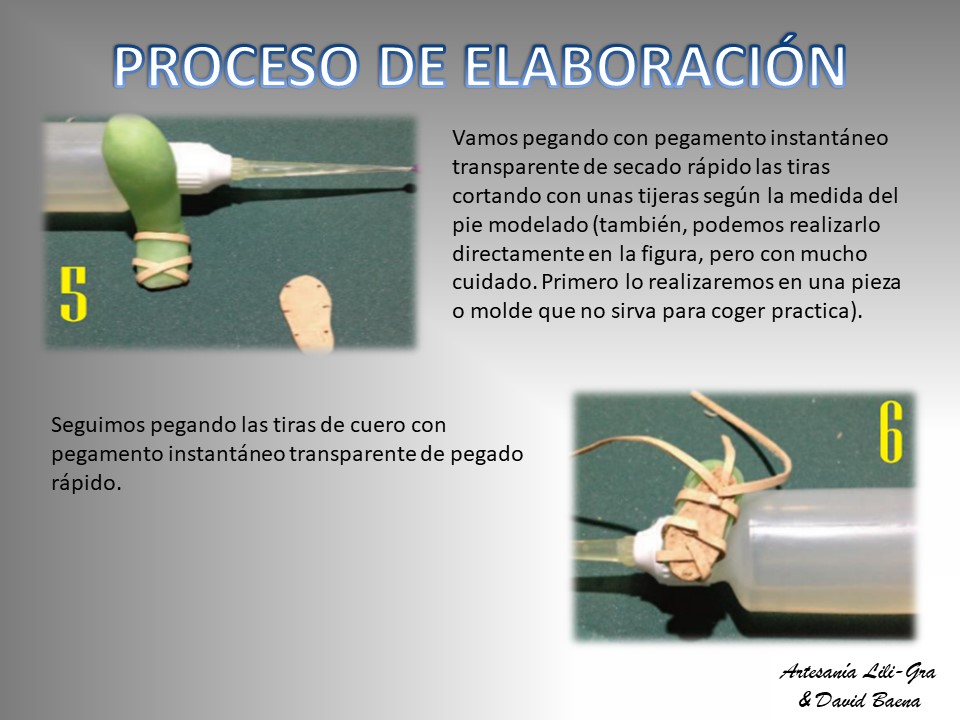 PROCESO DE ELABORACIÓN

5

Vamos pegando con pegamento instantáneo transparente de secado rápido las tiras cortando con unas tijeras según la medida del pie modelado (también, podemos realizarlo directamente en la figura, pero con mucho cuidado. Primero lo realizaremos en una pieza o molde que no sirva para coger practica).

Seguimos pegando las tiras de cuero con pegamento instantáneo transparente de pegado rápido.

6

Artesanía Lili-Gra & David Baena